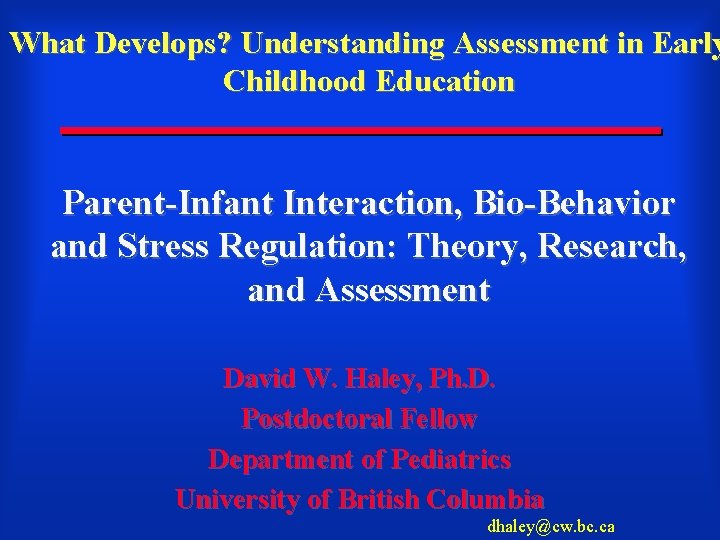 What Develops? Understanding Assessment in Early Childhood Education

Parent-Infant Interaction, Bio-Behavior and Stress Regulation: Theory, Research, and Assessment

David W. Haley, Ph.D.
Postdoctoral Fellow
Department of Pediatrics
University of British Columbia

dhaley@cw.bc.ca